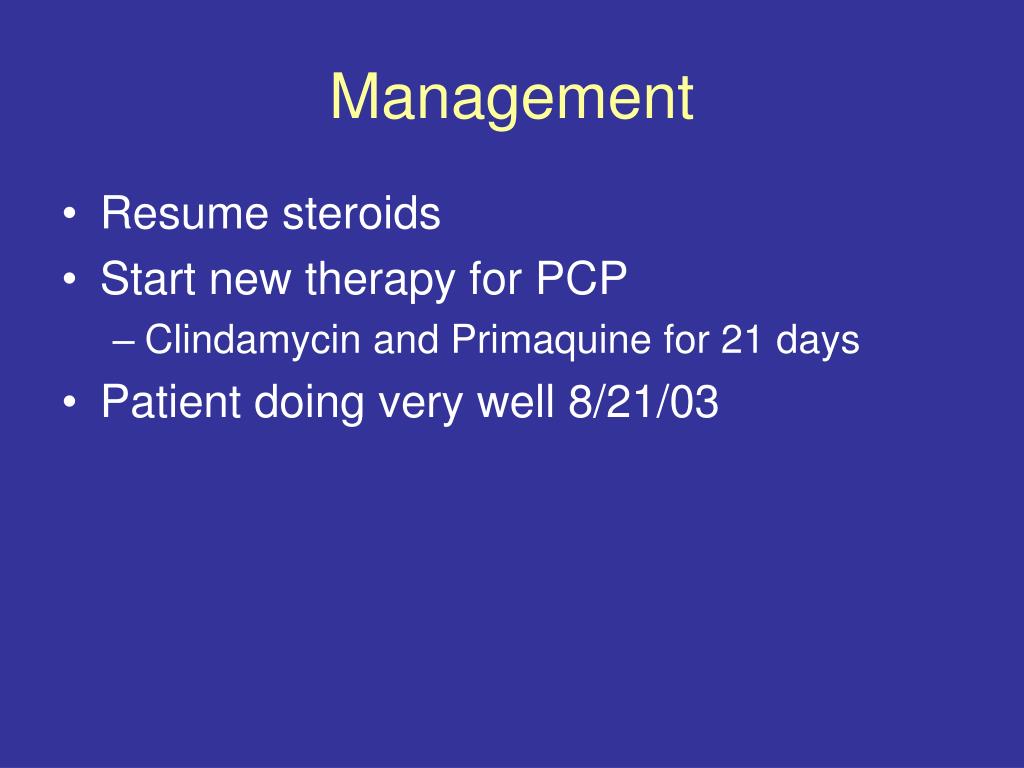 Management

• Resume steroids
• Start new therapy for PCP
– Clindamycin and Primaquine for 21 days
• Patient doing very well 8/21/03